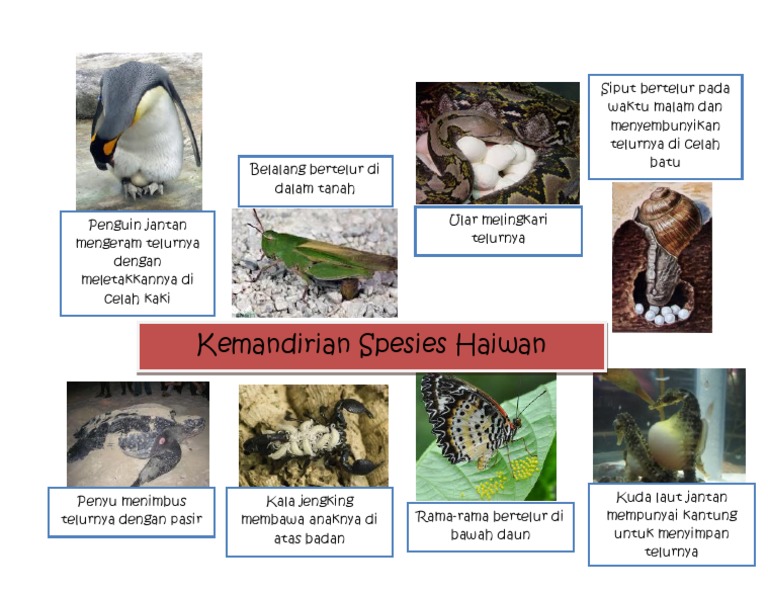 Penguin jantan mengeram telurnya dengan meletakkannya di celah kaki

Belalang bertelur di dalam tanah

Ular melingkari telurnya

Siput bertelur pada waktu malam dan menyembunyikan telurnya di celah batu

Kemandirian Spesies Haiwan

Penyu menimbus telurnya dengan pasir

Kala jengking membawa anaknya di atas badan

Rama-rama bertelur di bawah daun

Kuda laut jantan mempunyai kantung untuk menyimpan telurnya